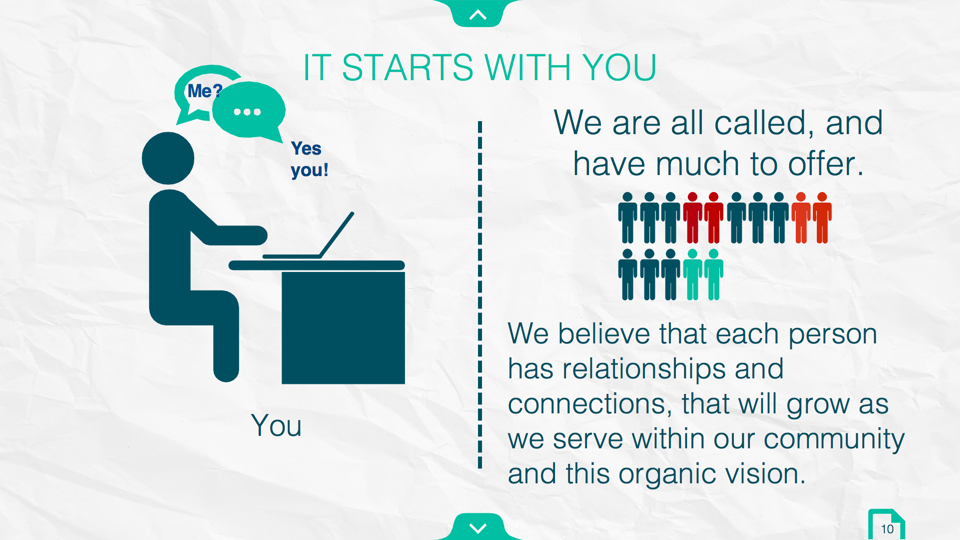 IT STARTS WITH YOU

Me?

...

Yes you!

You

We are all called, and have much to offer.

We believe that each person has relationships and connections, that will grow as we serve within our community and this organic vision.

10